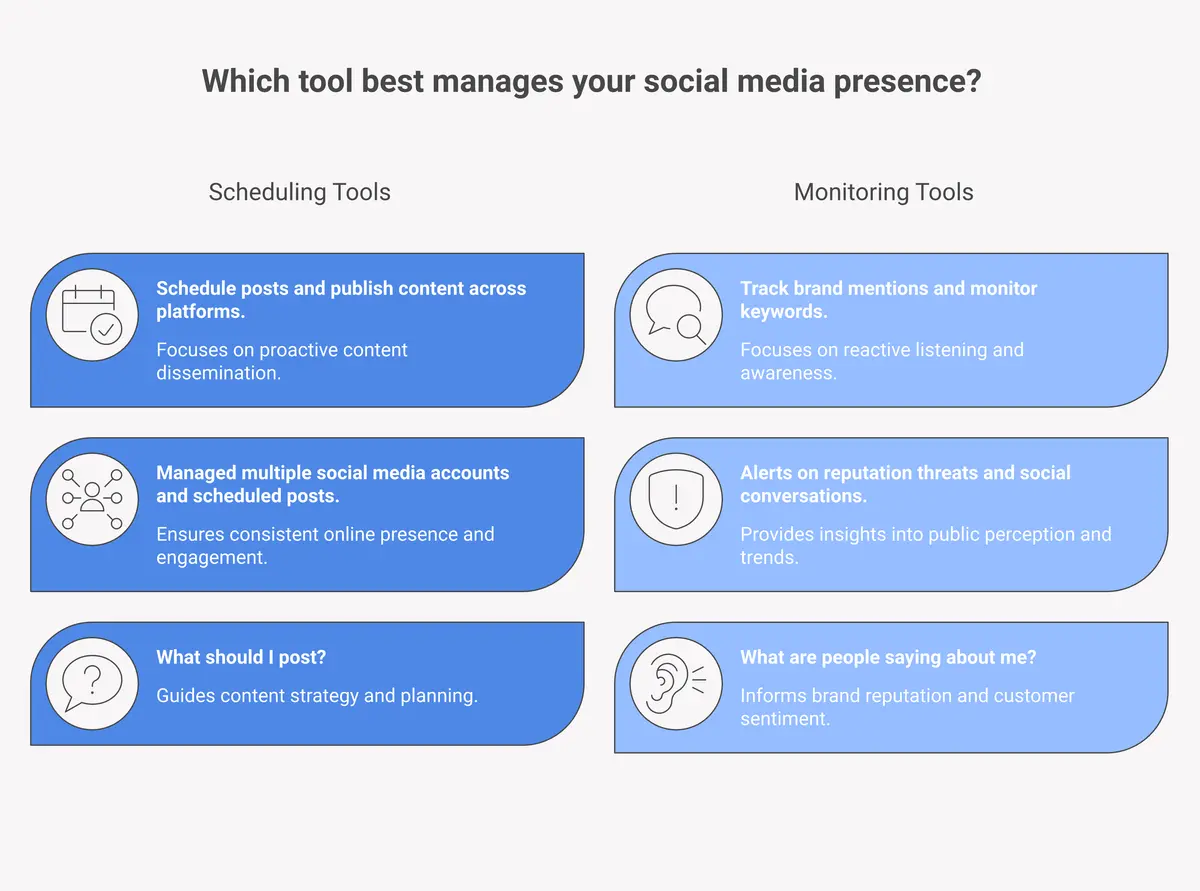 Which tool best manages your social media presence?

Scheduling Tools

Schedule posts and publish content across platforms.

Focuses on proactive content dissemination.

Managed multiple social media accounts and scheduled posts.

Ensures consistent online presence and engagement.

What should I post?

Guides content strategy and planning.

Monitoring Tools

Track brand mentions and monitor keywords.

Focuses on reactive listening and awareness.

Alerts on reputation threats and social conversations.

Provides insights into public perception and trends.

What are people saying about me?

Informs brand reputation and customer sentiment.